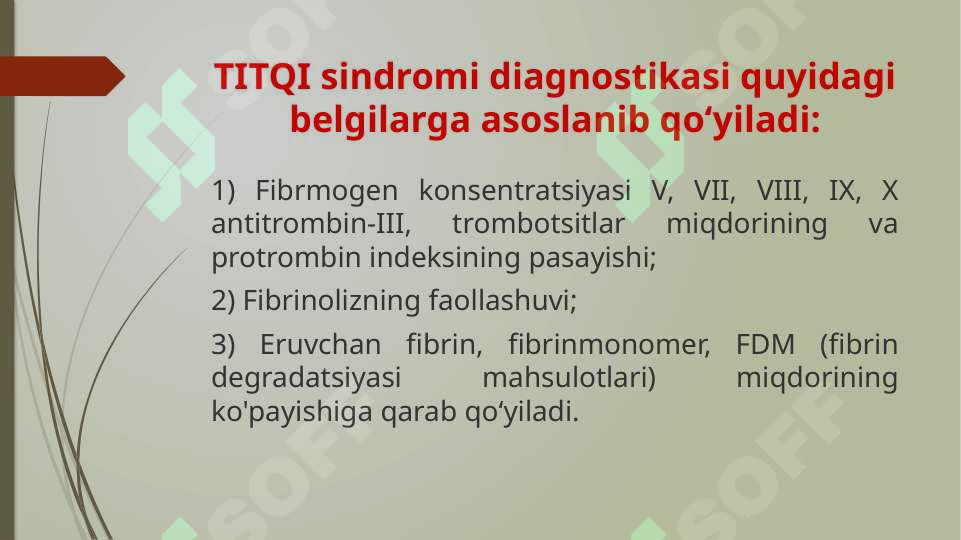 TITQI sindromi diagnostikasi quyidagi belgilarga asoslanib qo‘yiladi:

1) Fibrmogen konsentratsiyasi V, VII, VIII, IX, X antitrombin-III, trombotsitlar miqdorining va protrombin indeksining pasayishi;

2) Fibrinolizning faollashuvi;

3) Eruvchan fibrin, fibrinmonomer, FDM (fibrin degradatsiyasi mahsulotlari) miqdorining ko'payishiga qarab qo‘yiladi.

SOFF SOFF SOFF SOFF